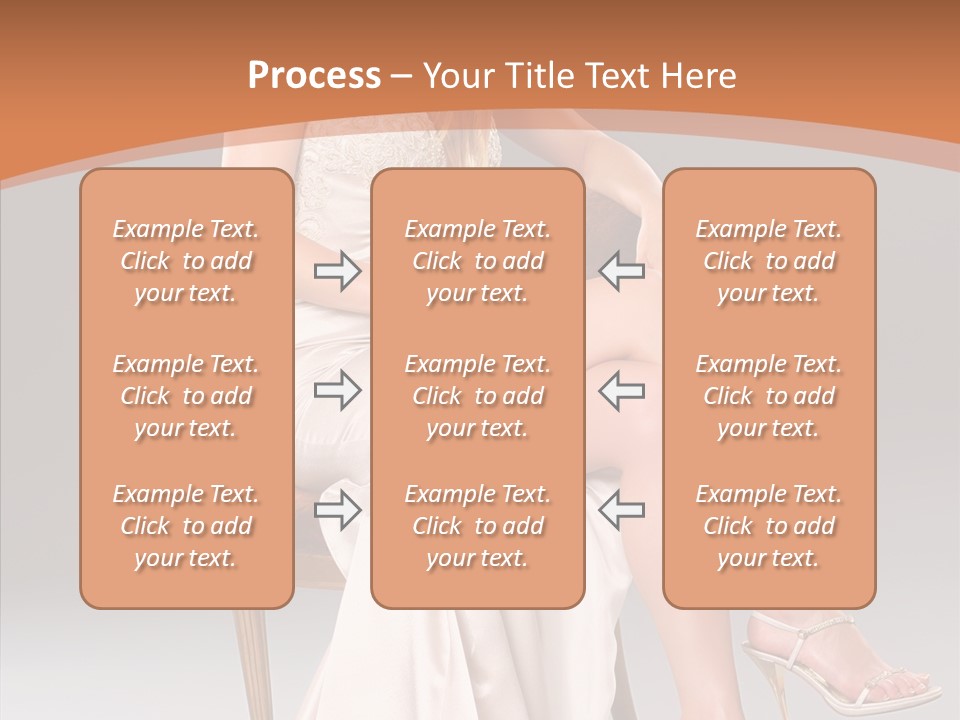 Process – Your Title Text Here

Example Text. Click to add your text.

Example Text. Click to add your text.

Example Text. Click to add your text.

Example Text. Click to add your text.

Example Text. Click to add your text.

Example Text. Click to add your text.

Example Text. Click to add your text.

Example Text. Click to add your text.

Example Text. Click to add your text.